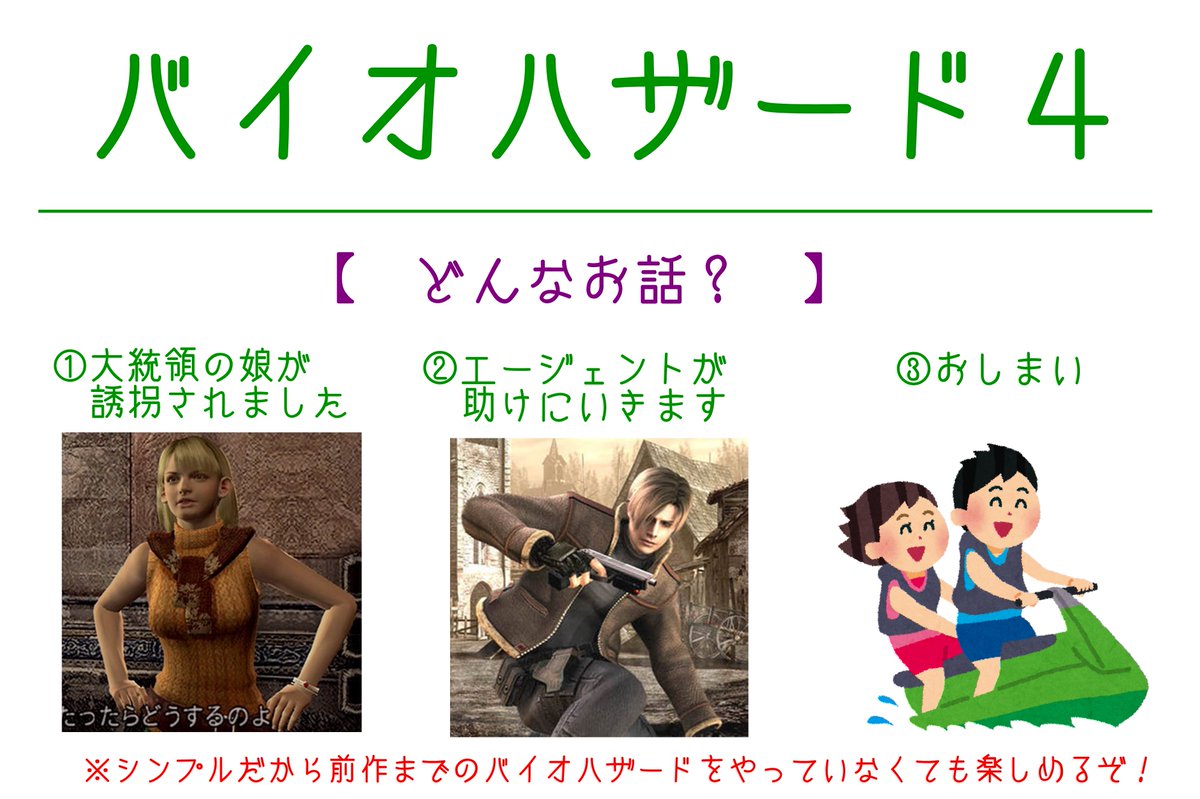 バイオハザード４

【　どんなお話？　】

①大統領の娘が誘拐されました

たったらどうするのよ

②エージェントが助けにいきます

③おしまい

※シンプルだから前作までのバイオハザードをやっていなくても楽しめるぞ！